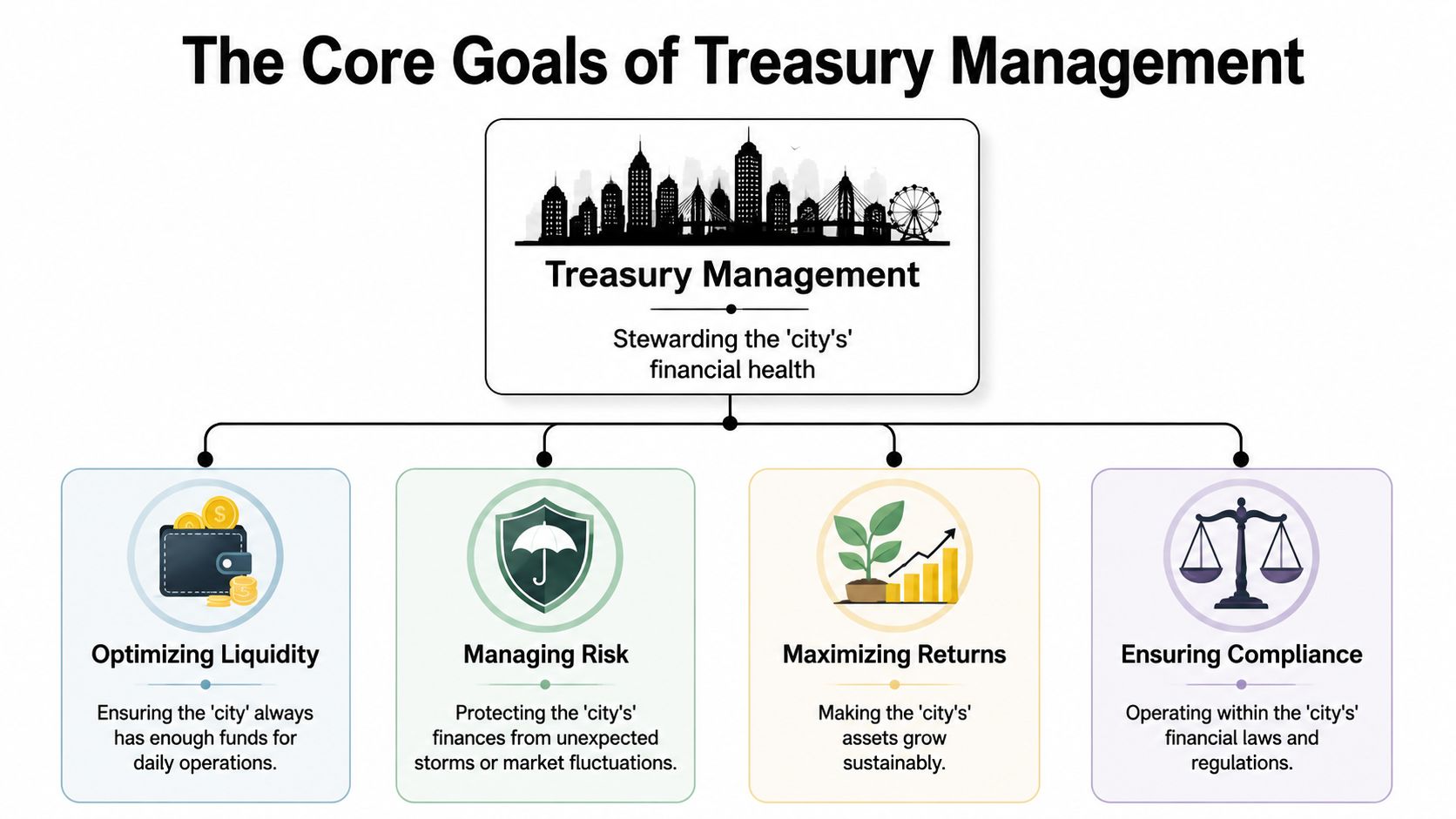 The Core Goals of Treasury Management

Treasury Management

Stewarding the 'city's' financial health

Optimizing Liquidity

Ensuring the 'city' always has enough funds for daily operations.

Managing Risk

Protecting the 'city's' finances from unexpected storms or market fluctuations.

Maximizing Returns

Making the 'city's' assets grow sustainably.

Ensuring Compliance

Operating within the 'city's' financial laws and regulations.